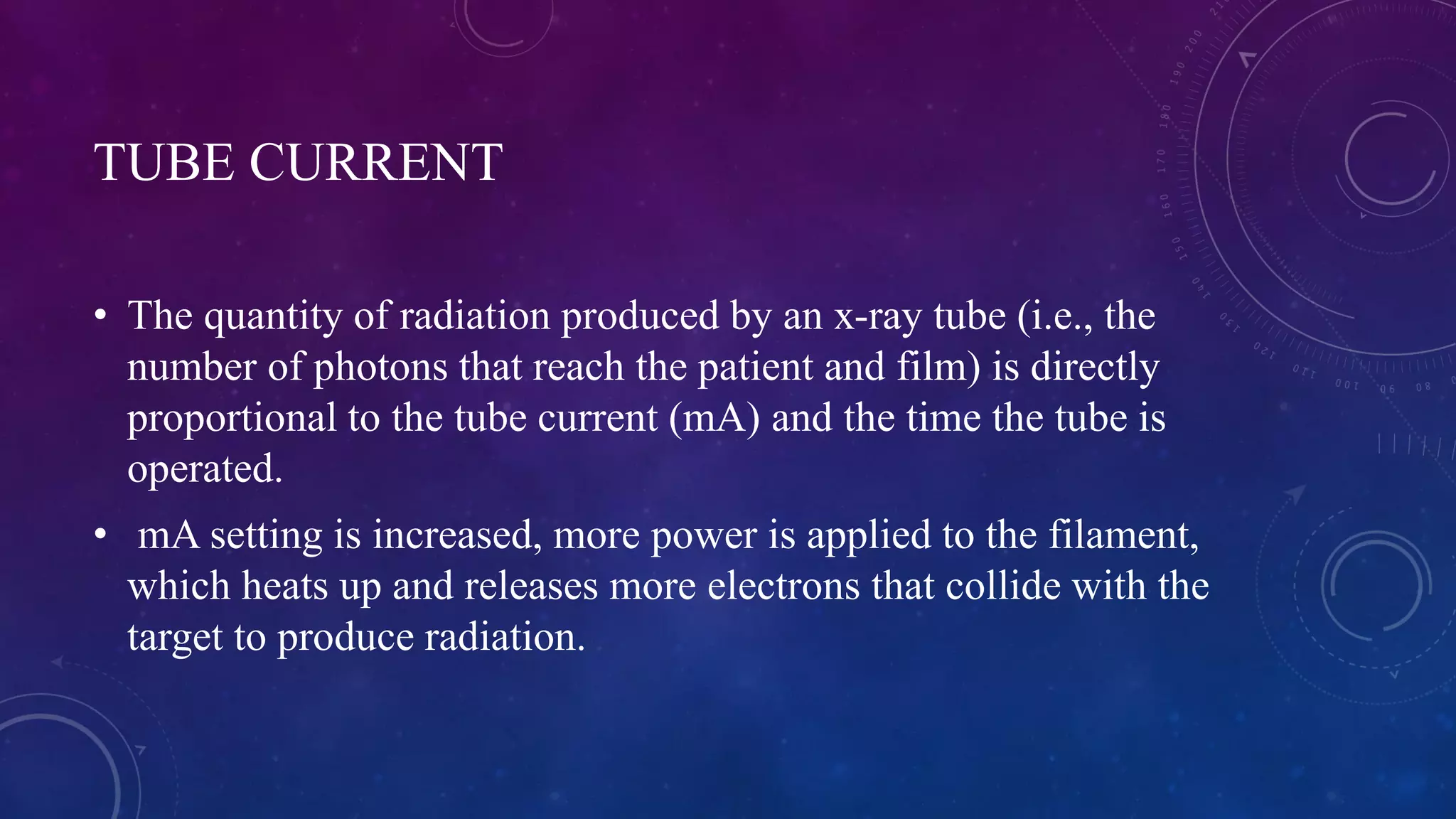 TUBE CURRENT

• The quantity of radiation produced by an x-ray tube (i.e., the number of photons that reach the patient and film) is directly proportional to the tube current (mA) and the time the tube is operated.

• mA setting is increased, more power is applied to the filament, which heats up and releases more electrons that collide with the target to produce radiation.